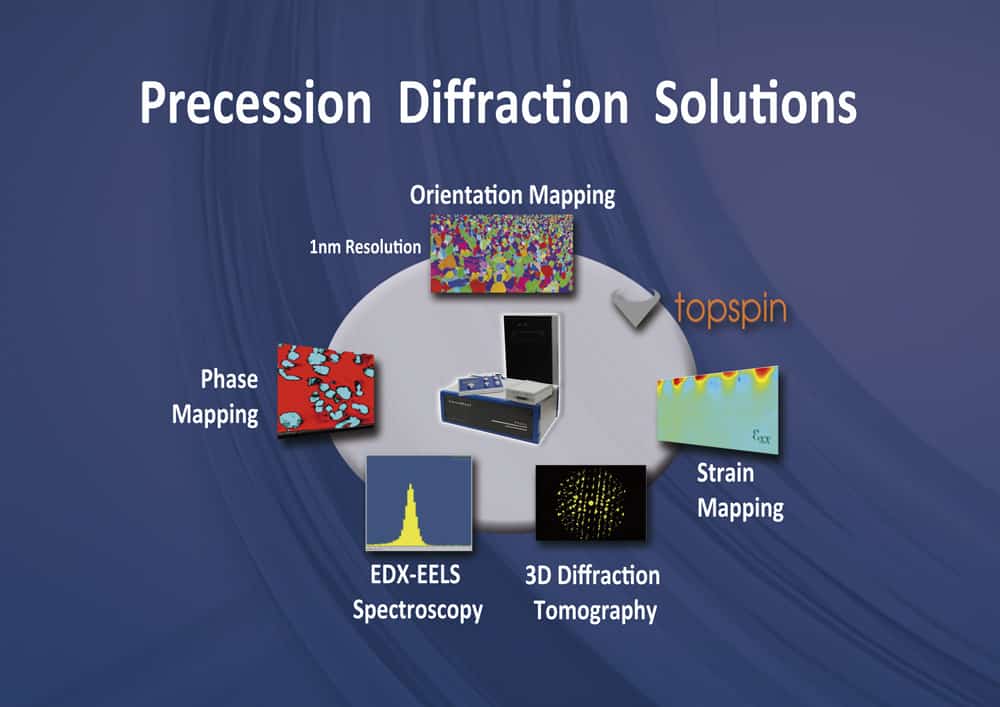 Precession Diffraction Solutions

Orientation Mapping

1nm Resolution

topspin

Phase Mapping

$\varepsilon_{xx}$

Strain Mapping

EDX-EELS Spectroscopy

3D Diffraction Tomography